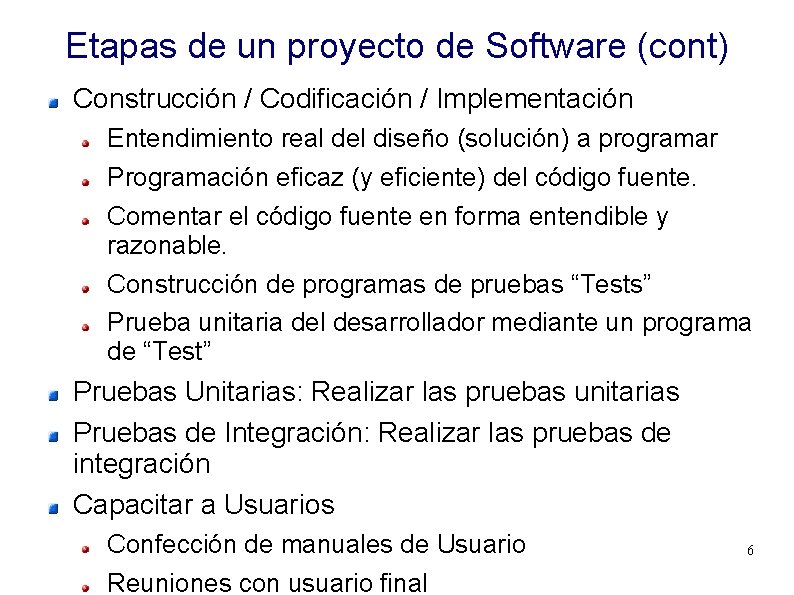 Etapas de un proyecto de Software (cont)

Construcción / Codificación / Implementación

Entendimiento real del diseño (solución) a programar

Programación eficaz (y eficiente) del código fuente.

Comentar el código fuente en forma entendible y razonable.

Construcción de programas de pruebas “Tests”

Prueba unitaria del desarrollador mediante un programa de “Test”

Pruebas Unitarias: Realizar las pruebas unitarias

Pruebas de Integración: Realizar las pruebas de integración

Capacitar a Usuarios

Confección de manuales de Usuario

Reuniones con usuario final

6